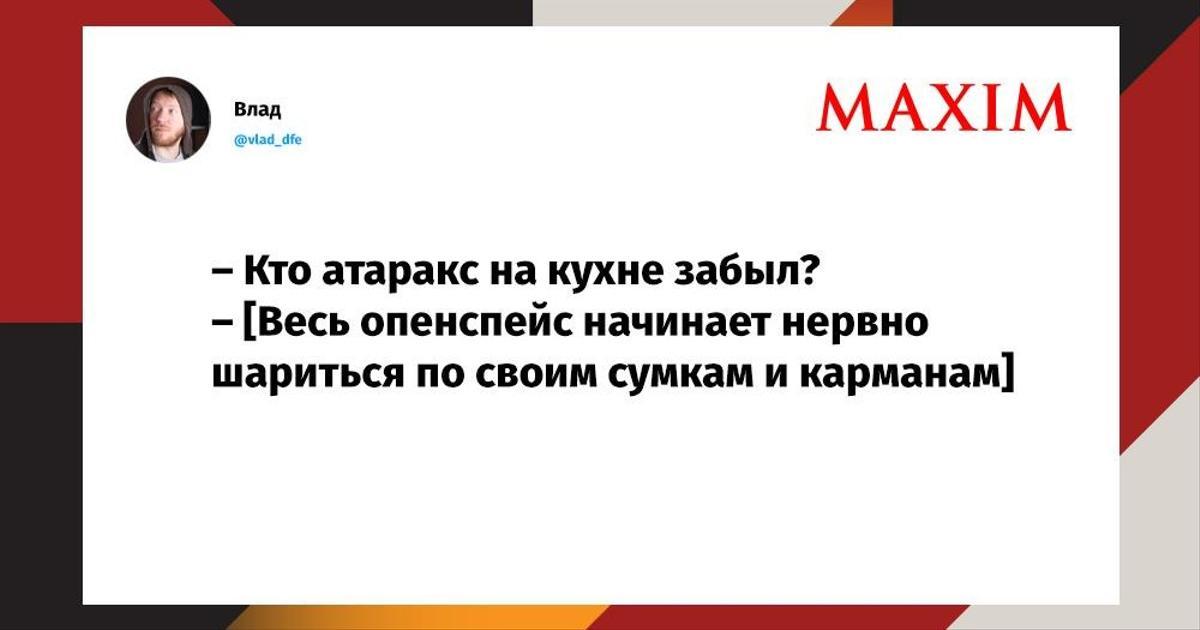 Влад
@vlad_dfe

MAXIM

– Кто атаракс на кухне забыл?
– [Весь опенспейс начинает нервно шариться по своим сумкам и карманам]